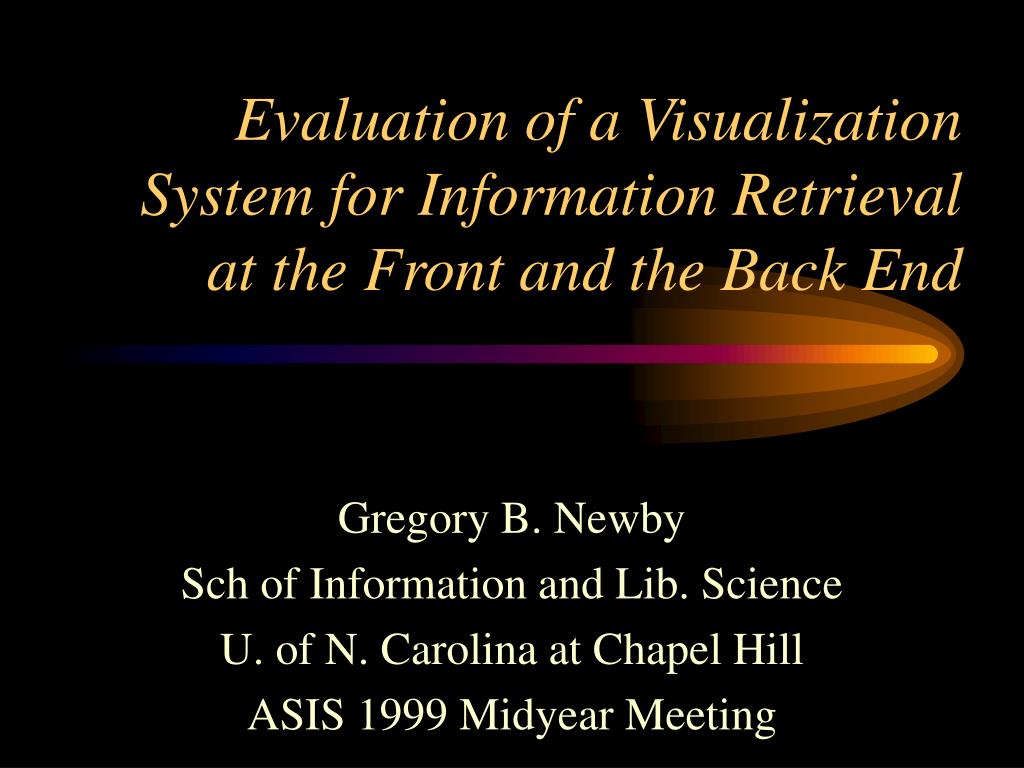 Evaluation of a Visualization System for Information Retrieval at the Front and the Back End

Gregory B. Newby
Sch of Information and Lib. Science
U. of N. Carolina at Chapel Hill
ASIS 1999 Midyear Meeting